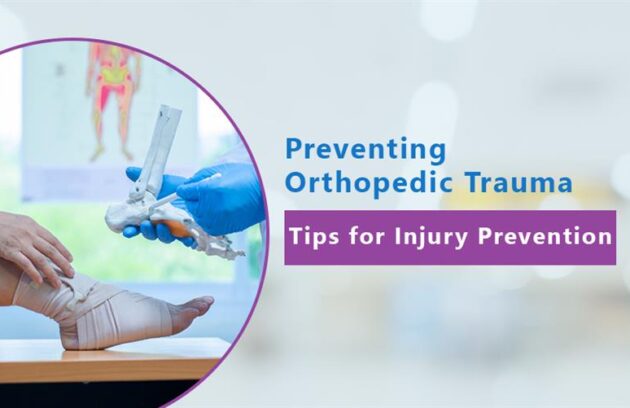 Preventing Orthopedic Trauma

Tips for Injury Prevention